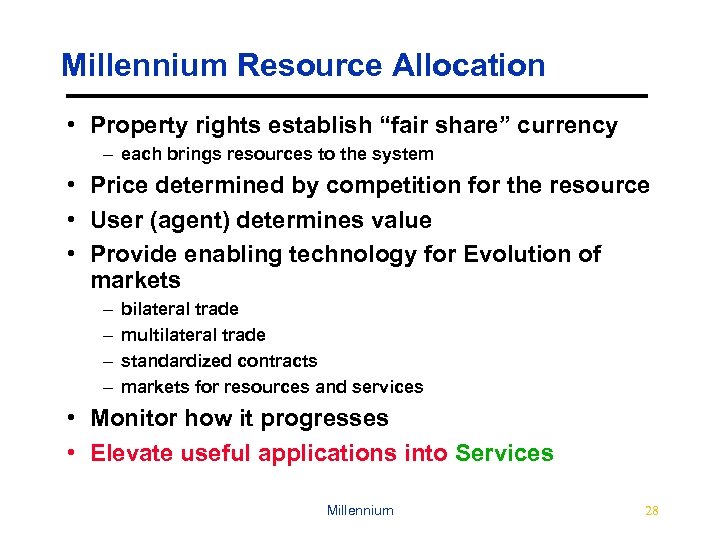 Millennium Resource Allocation

• Property rights establish “fair share” currency
– each brings resources to the system
• Price determined by competition for the resource
• User (agent) determines value
• Provide enabling technology for Evolution of markets
– bilateral trade
– multilateral trade
– standardized contracts
– markets for resources and services
• Monitor how it progresses
• Elevate useful applications into Services

Millennium

28